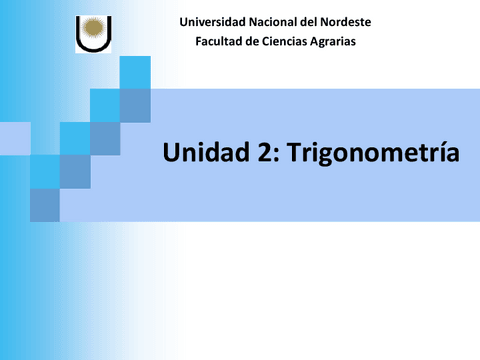 Universidad Nacional del Nordeste
Facultad de Ciencias Agrarias

Unidad 2: Trigonometría